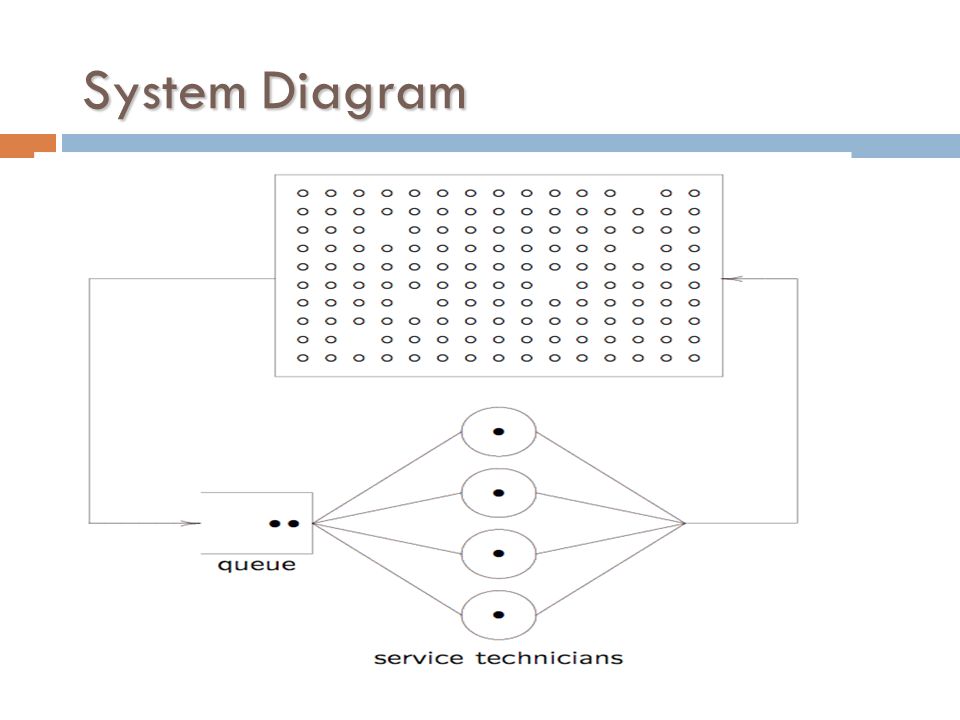 System Diagram

queue

service technicians